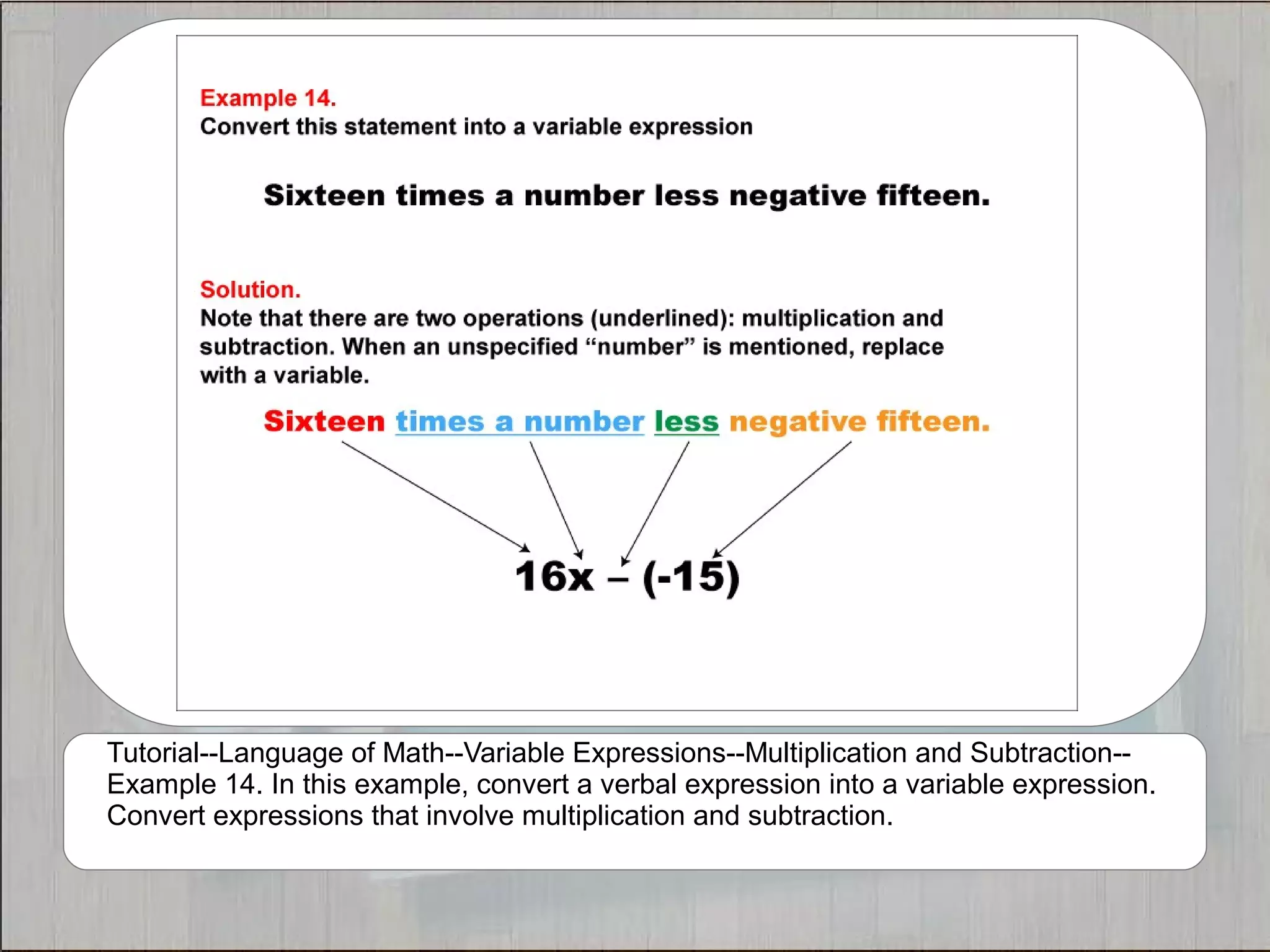 Example 14.
Convert this statement into a variable expression

Sixteen times a number less negative fifteen.

Solution.
Note that there are two operations (underlined): multiplication and subtraction. When an unspecified "number" is mentioned, replace with a variable.

Sixteen times a number less negative fifteen.

$16x - (-15)$

Tutorial--Language of Math--Variable Expressions--Multiplication and Subtraction--Example 14. In this example, convert a verbal expression into a variable expression. Convert expressions that involve multiplication and subtraction.